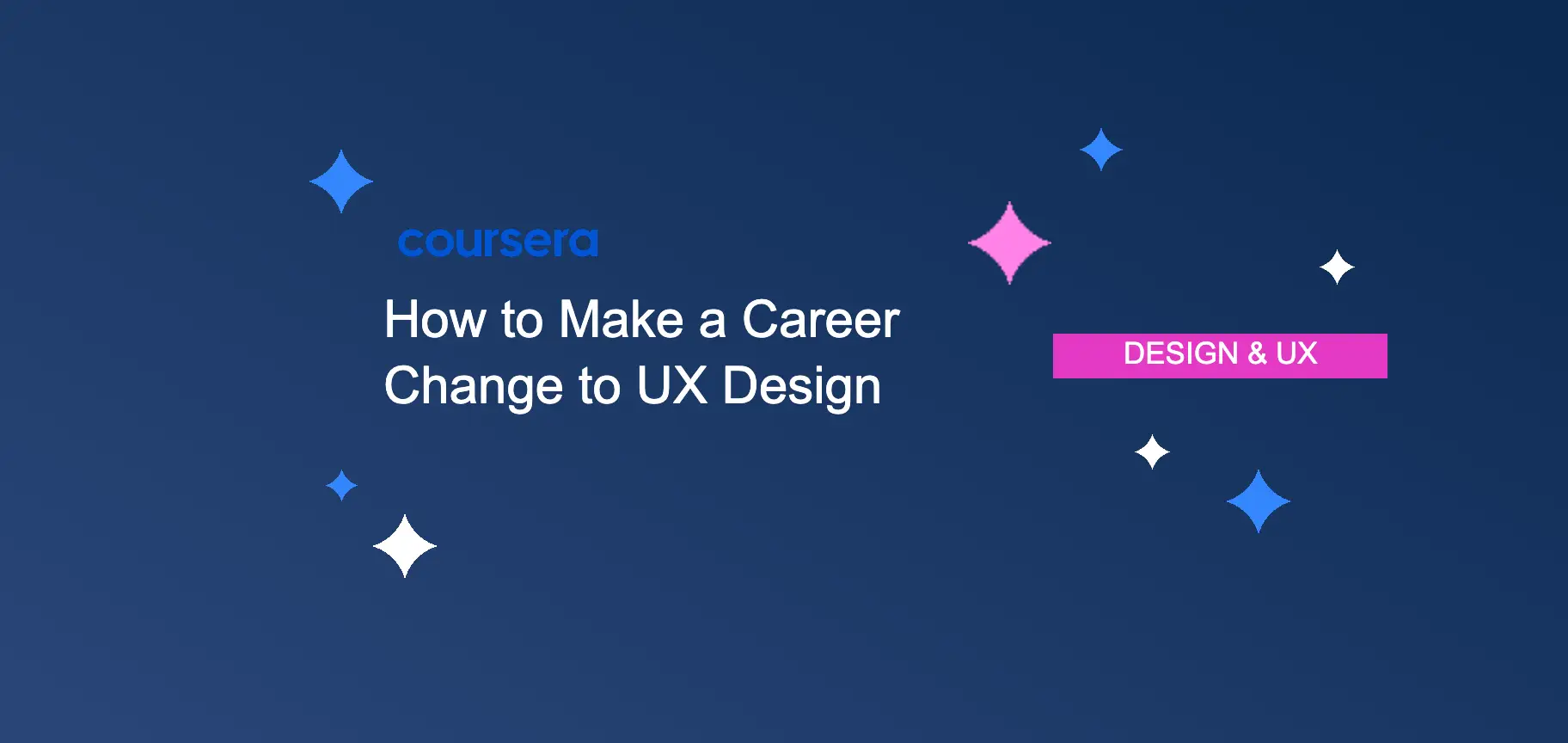 coursera

How to Make a Career Change to UX Design

DESIGN & UX